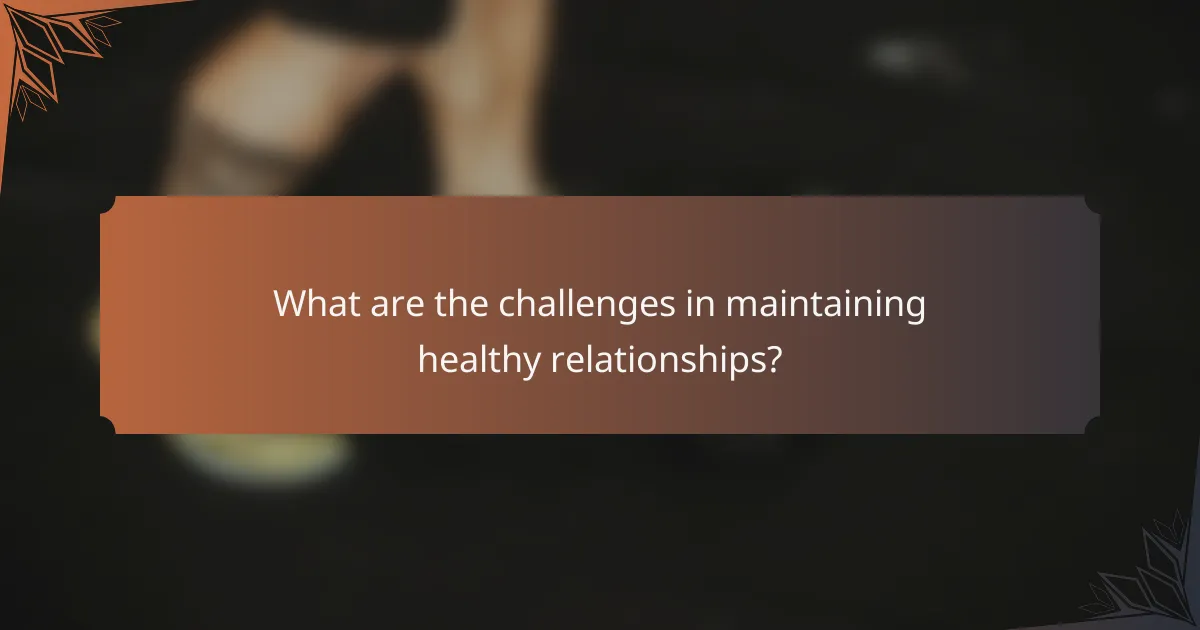 What are the challenges in maintaining healthy relationships?